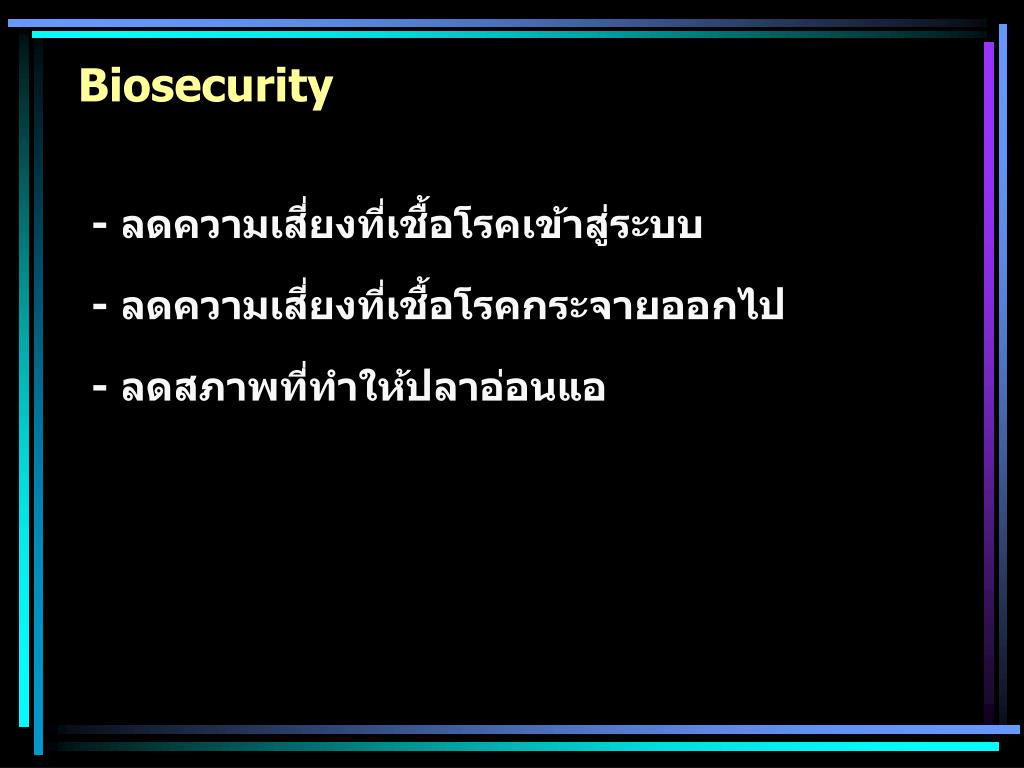 Biosecurity

- ลดความเสี่ยงที่เชื้อโรคเข้าสู่ระบบ

- ลดความเสี่ยงที่เชื้อโรคกระจายออกไป

- ลดสภาพที่ทำให้ปลาอ่อนแอ